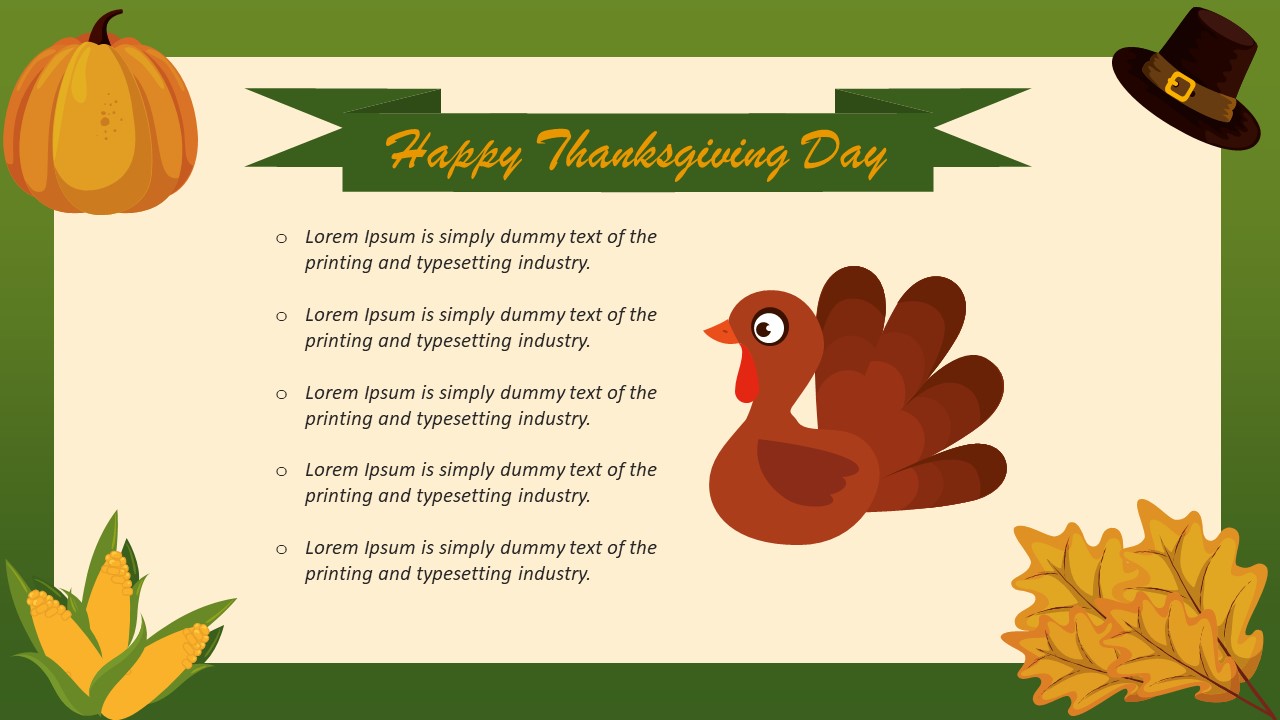 Happy Thanksgiving Day

○ Lorem Ipsum is simply dummy text of the printing and typesetting industry.

○ Lorem Ipsum is simply dummy text of the printing and typesetting industry.

○ Lorem Ipsum is simply dummy text of the printing and typesetting industry.

○ Lorem Ipsum is simply dummy text of the printing and typesetting industry.

○ Lorem Ipsum is simply dummy text of the printing and typesetting industry.